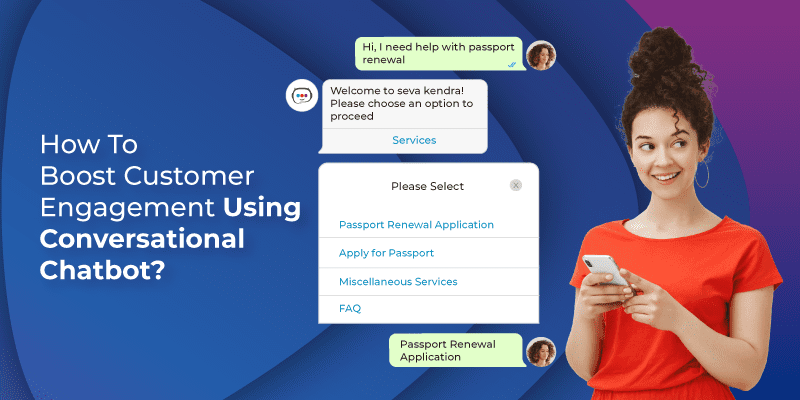 How To Boost Customer Engagement Using Conversational Chatbot?

Hi, I need help with passport renewal

Welcome to seva kendra! Please choose an option to proceed

Services

Please Select

Passport Renewal Application

Apply for Passport

Miscellaneous Services

FAQ

Passport Renewal Application